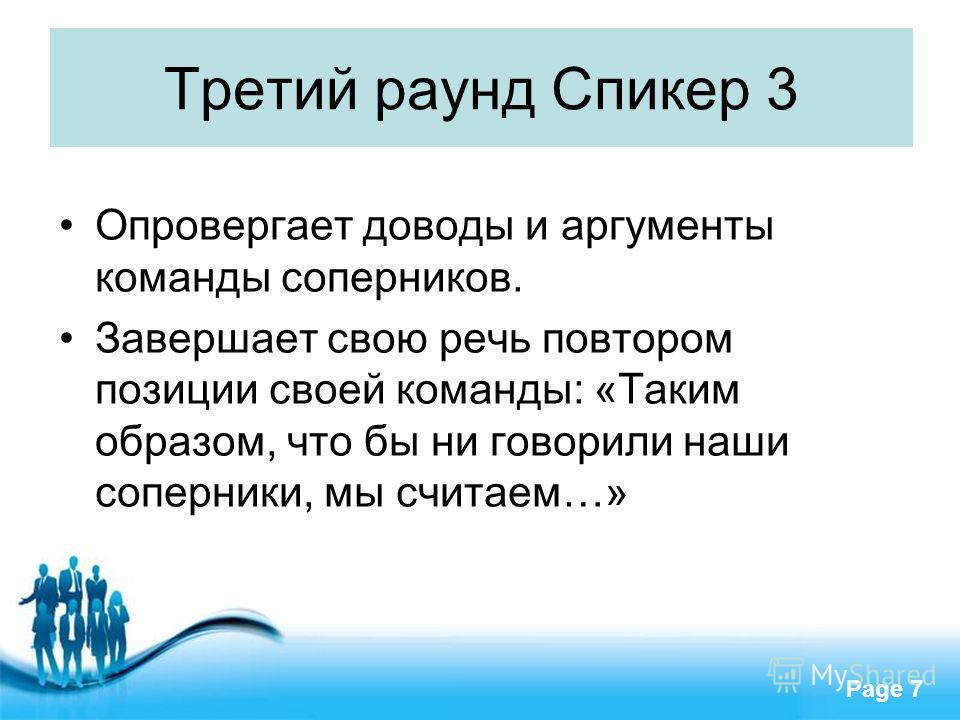 Третий раунд Спикер 3

• Опровергает доводы и аргументы команды соперников.

• Завершает свою речь повтором позиции своей команды: «Таким образом, что бы ни говорили наши соперники, мы считаем…»

MyShared

Page 7